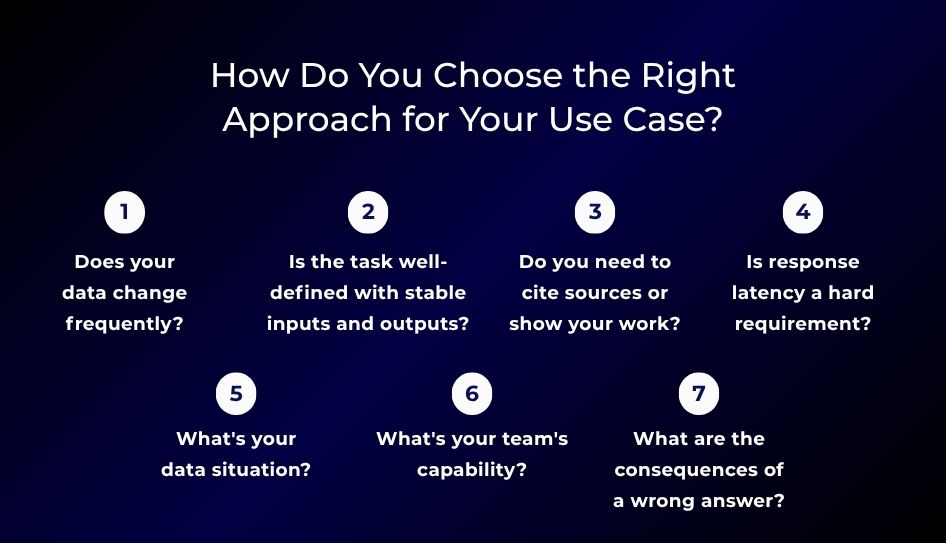 How Do You Choose the Right Approach for Your Use Case?

1
Does your data change frequently?

2
Is the task well-defined with stable inputs and outputs?

3
Do you need to cite sources or show your work?

4
Is response latency a hard requirement?

5
What's your data situation?

6
What's your team's capability?

7
What are the consequences of a wrong answer?